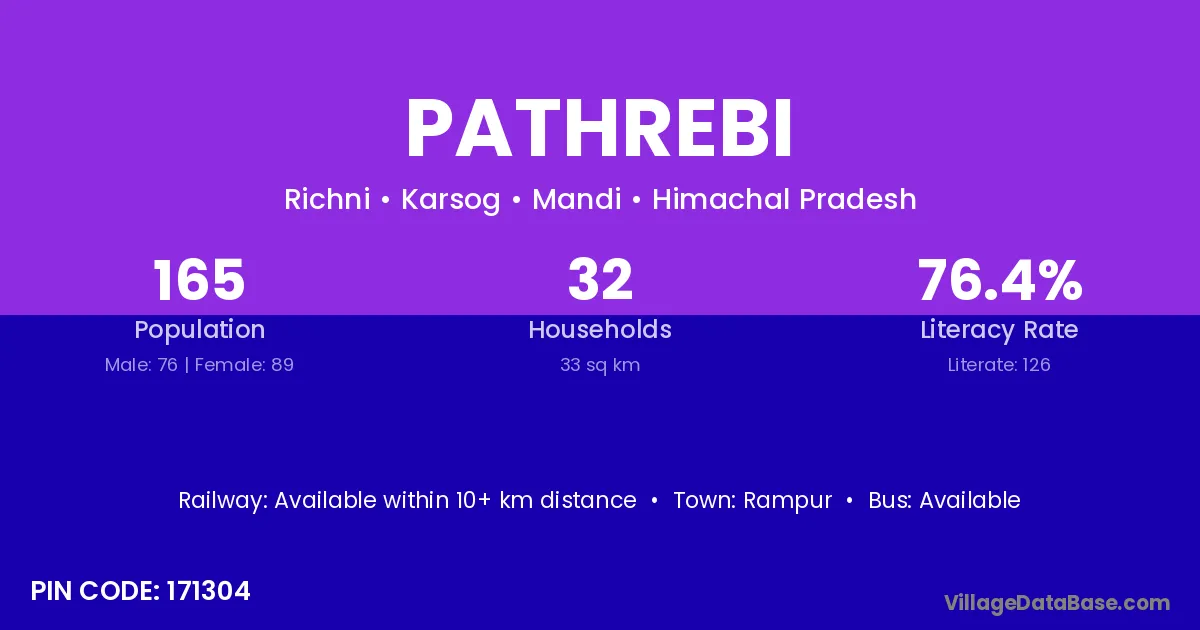 PATHREBI

Richni • Karsog • Mandi • Himachal Pradesh

165
Population
Male: 76 | Female: 89

32
Households
33 sq km

76.4%
Literacy Rate
Literate: 126

Railway: Available within 10+ km distance • Town: Rampur • Bus: Available

PIN CODE: 171304

VillageDataBase.com